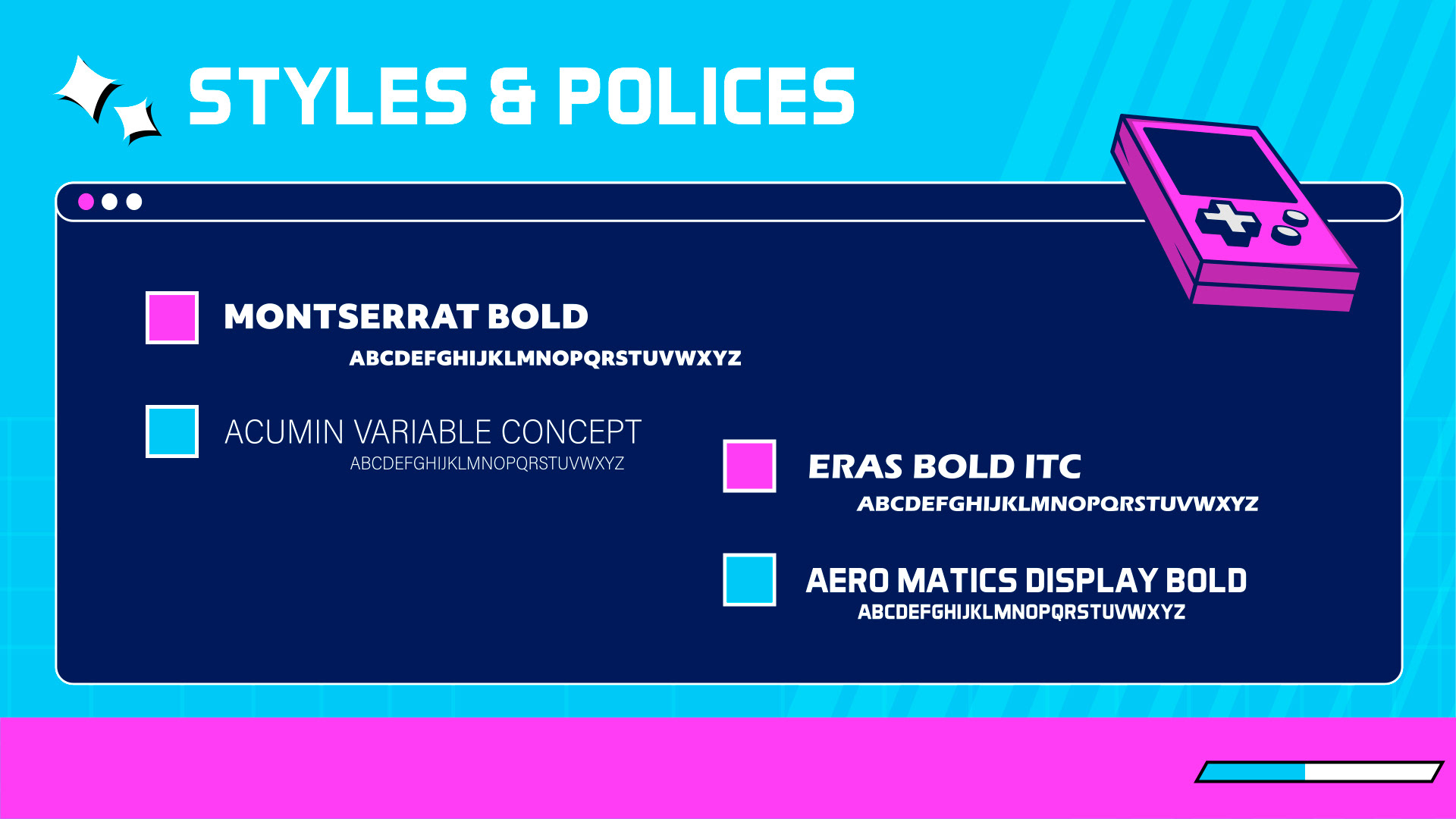 STYLES & POLICES

MONTSERRAT BOLD
ABCDEFGHIJKLMNOPQRSTUVWXYZ

ACUMIN VARIABLE CONCEPT
ABCDEFGHIJKLMNOPQRSTUVWXYZ

ERAS BOLD ITC
ABCDEFGHIJKLMNOPQRSTUVWXYZ

AERO MATICS DISPLAY BOLD
ABCDEFGHIJKLMNOPQRSTUVWXYZ